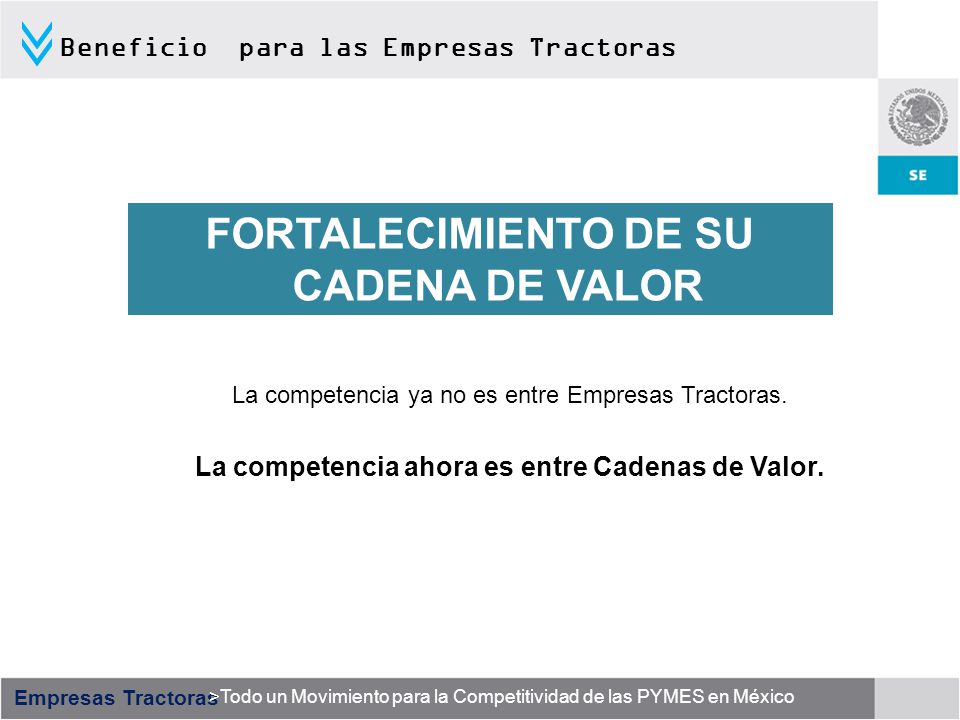 Beneficio para las Empresas Tractoras

ESTADOS UNIDOS MEXICANOS

SE

FORTALECIMIENTO DE SU CADENA DE VALOR

La competencia ya no es entre Empresas Tractoras.

La competencia ahora es entre Cadenas de Valor.

Empresas Tractoras >Todo un Movimiento para la Competitividad de las PYMES en México